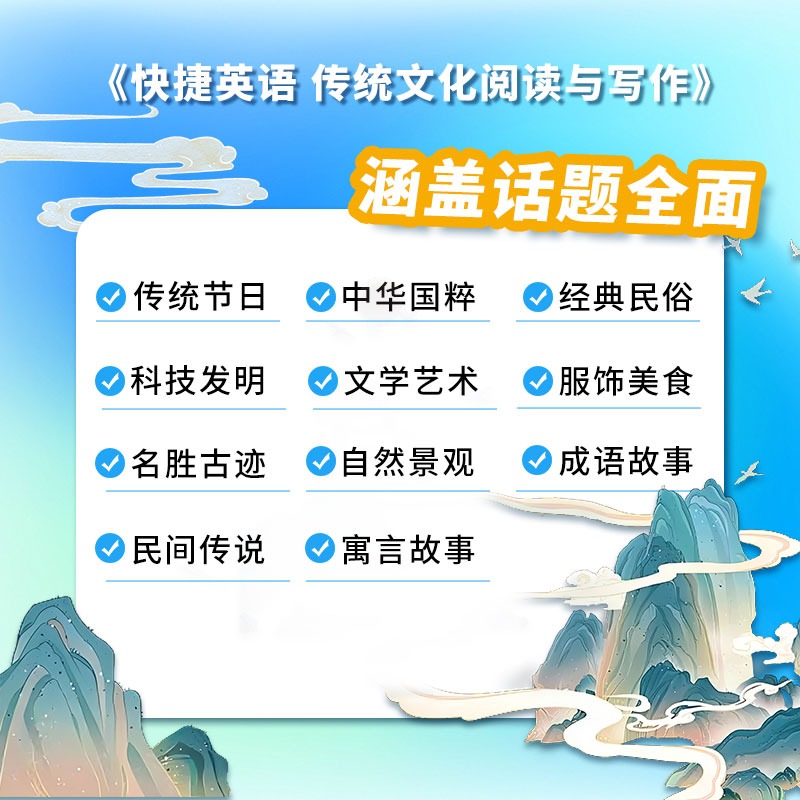 《快捷英语 传统文化阅读与写作》

涵盖话题全面

传统节日
中华国粹
经典民俗
科技发明
文学艺术
服饰美食
名胜古迹
自然景观
成语故事
民间传说
寓言故事